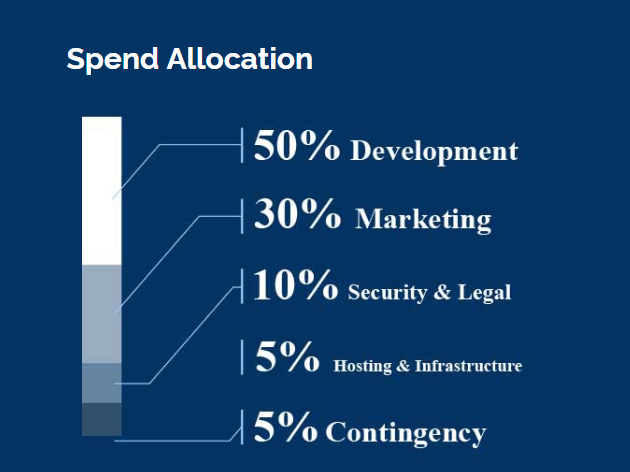 Spend Allocation

50% Development

30% Marketing

10% Security & Legal

5% Hosting & Infrastructure

5% Contingency